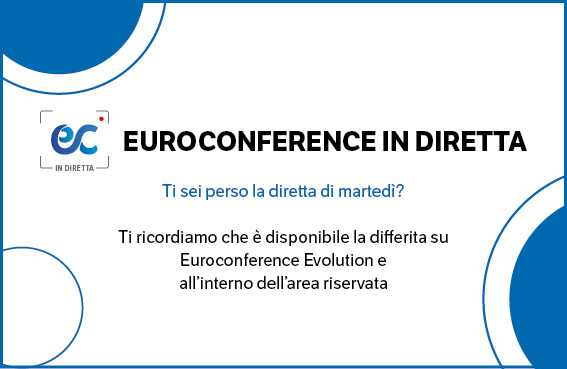 ec

IN DIRETTA

EUROCONFERENCE IN DIRETTA

Ti sei perso la diretta di martedì?

Ti ricordiamo che è disponibile la differita su Euroconference Evolution e all'interno dell'area riservata